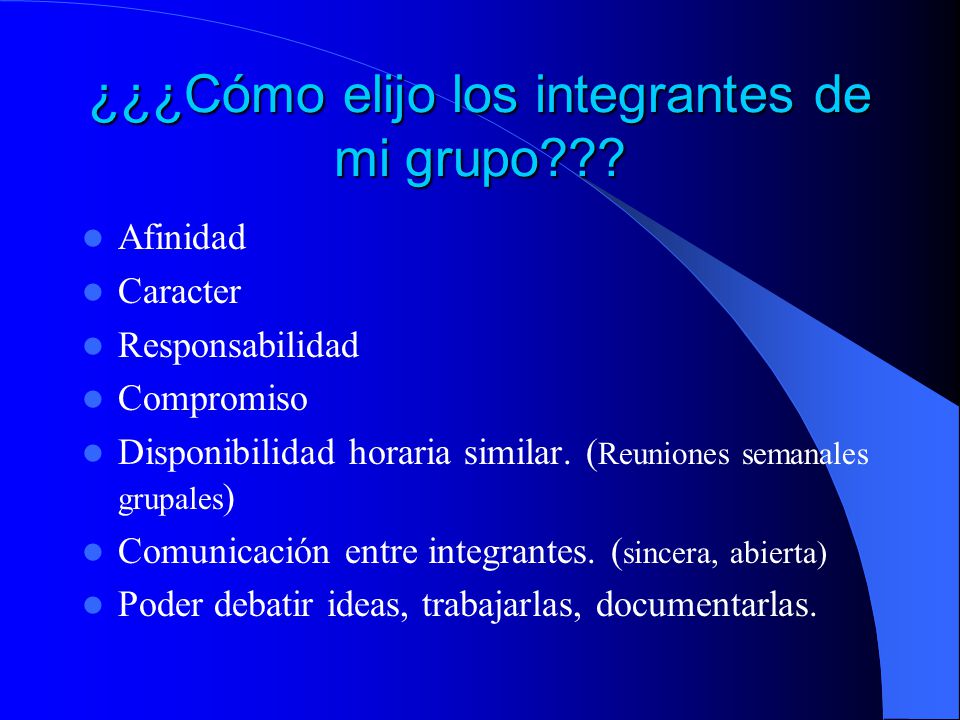 ¿¿¿Cómo elijo los integrantes de mi grupo???

- Afinidad
- Caracter
- Responsabilidad
- Compromiso
- Disponibilidad horaria similar. (Reuniones semanales grupales)
- Comunicación entre integrantes. (sincera, abierta)
- Poder debatir ideas, trabajarlas, documentarlas.